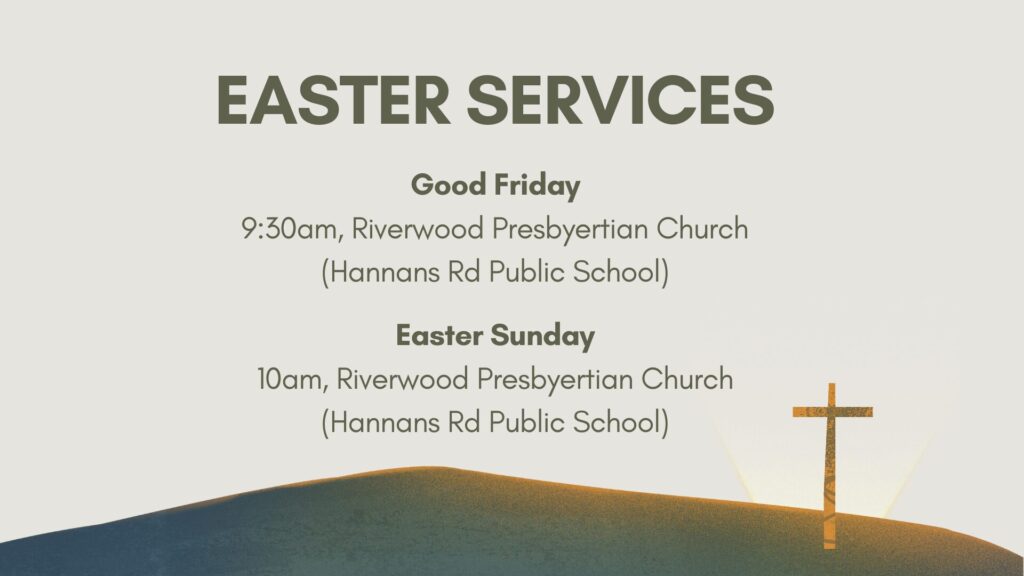 EASTER SERVICES

Good Friday
9:30am, Riverwood Presbyertian Church
(Hannans Rd Public School)

Easter Sunday
10am, Riverwood Presbyertian Church
(Hannans Rd Public School)